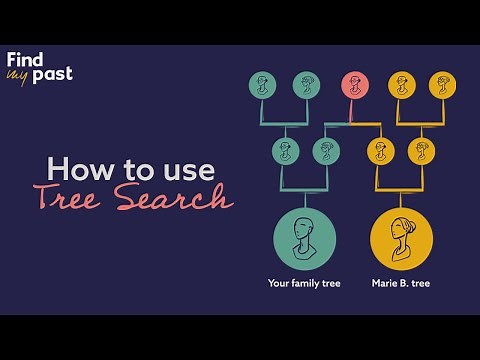 Find my past

How to use
Tree Search

Your family tree

Marie B. tree